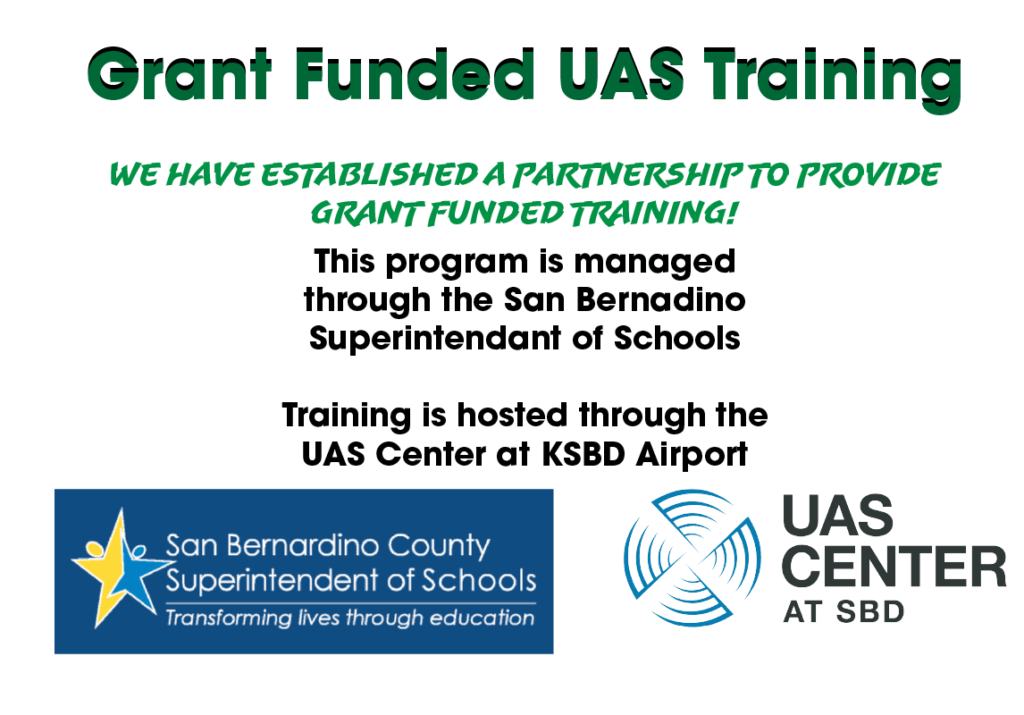 Grant Funded UAS Training

WE HAVE ESTABLISHED A PARTNERSHIP TO PROVIDE GRANT FUNDED TRAINING!

This program is managed through the San Bernadino Superintendant of Schools

Training is hosted through the UAS Center at KSBD Airport

San Bernardino County Superintendent of Schools
Transforming lives through education

UAS CENTER AT SBD